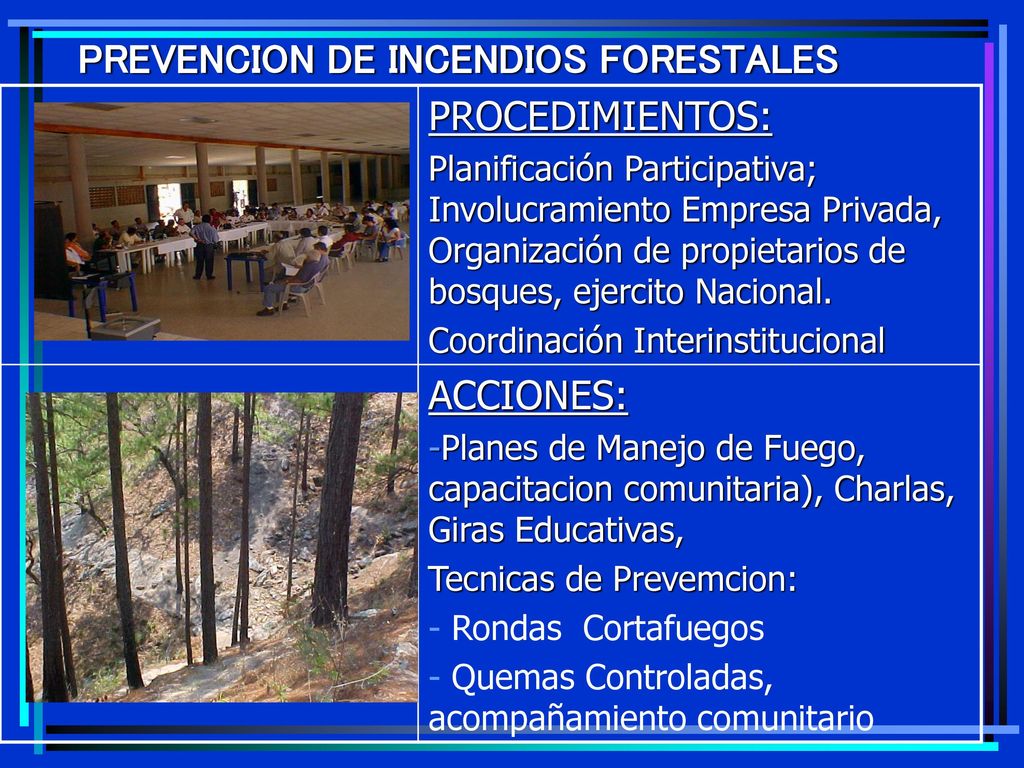 PREVENCION DE INCENDIOS FORESTALES

PROCEDIMIENTOS:

Planificación Participativa; Involucramiento Empresa Privada, Organización de propietarios de bosques, ejercito Nacional.

Coordinación Interinstitucional

ACCIONES:

-Planes de Manejo de Fuego, capacitacion comunitaria), Charlas, Giras Educativas,

Tecnicas de Prevemcion:

- Rondas Cortafuegos

- Quemas Controladas, acompañamiento comunitario